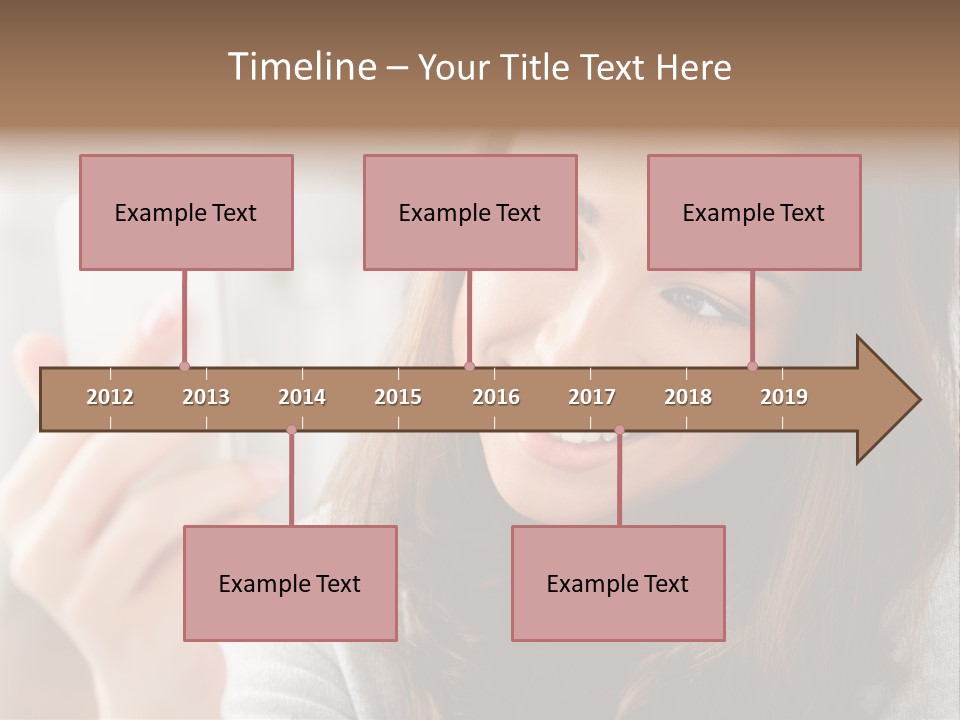 Timeline – Your Title Text Here

Example Text

Example Text

Example Text

2012 2013 2014 2015 2016 2017 2018 2019

Example Text

Example Text